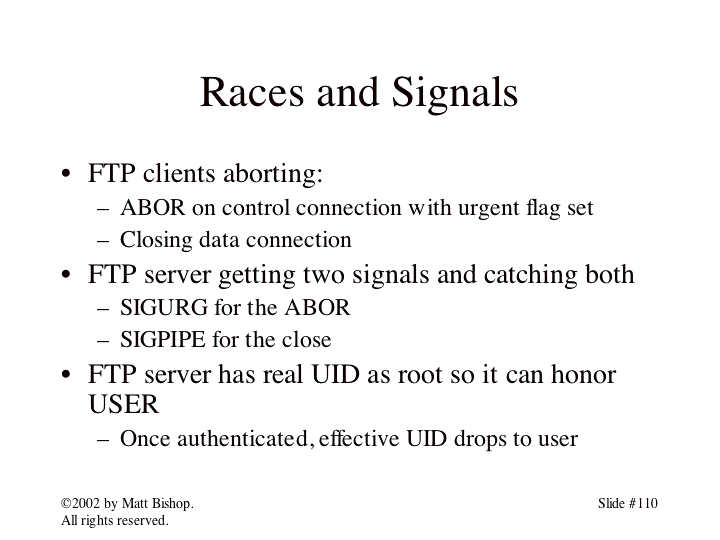 Races and Signals

• FTP clients aborting:
– ABOR on control connection with urgent flag set
– Closing data connection
• FTP server getting two signals and catching both
– SIGURG for the ABOR
– SIGPIPE for the close
• FTP server has real UID as root so it can honor USER
– Once authenticated, effective UID drops to user

©2002 by Matt Bishop.
All rights reserved.

Slide #110